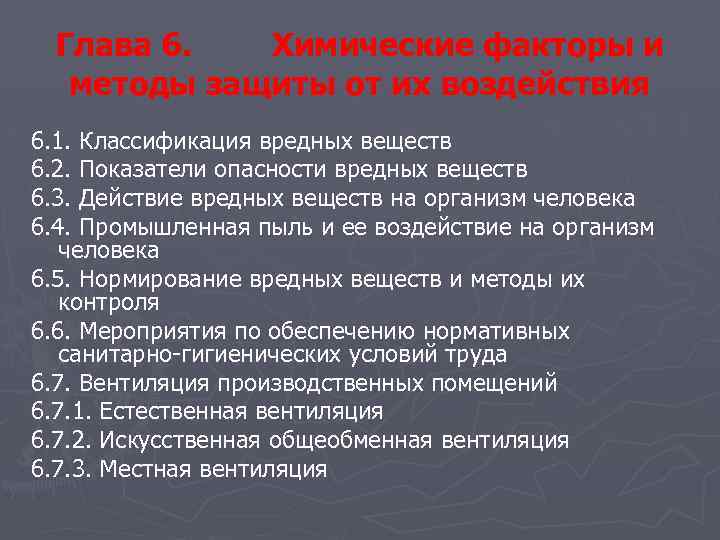 Глава 6. Химические факторы и методы защиты от их воздействия

6.1. Классификация вредных веществ
6.2. Показатели опасности вредных веществ
6.3. Действие вредных веществ на организм человека
6.4. Промышленная пыль и ее воздействие на организм человека
6.5. Нормирование вредных веществ и методы их контроля
6.6. Мероприятия по обеспечению нормативных санитарно-гигиенических условий труда
6.7. Вентиляция производственных помещений
6.7.1. Естественная вентиляция
6.7.2. Искусственная общеобменная вентиляция
6.7.3. Местная вентиляция